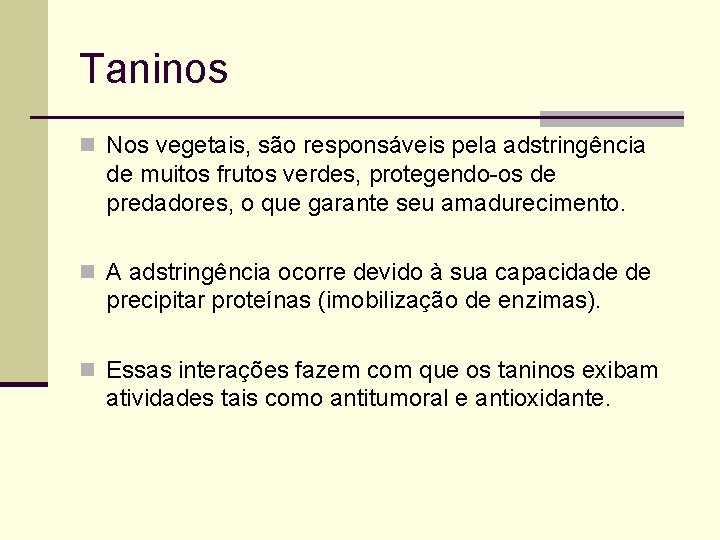 Taninos

Nos vegetais, são responsáveis pela adstringência de muitos frutos verdes, protegendo-os de predadores, o que garante seu amadurecimento.

A adstringência ocorre devido à sua capacidade de precipitar proteínas (imobilização de enzimas).

Essas interações fazem com que os taninos exibam atividades tais como antitumoral e antioxidante.